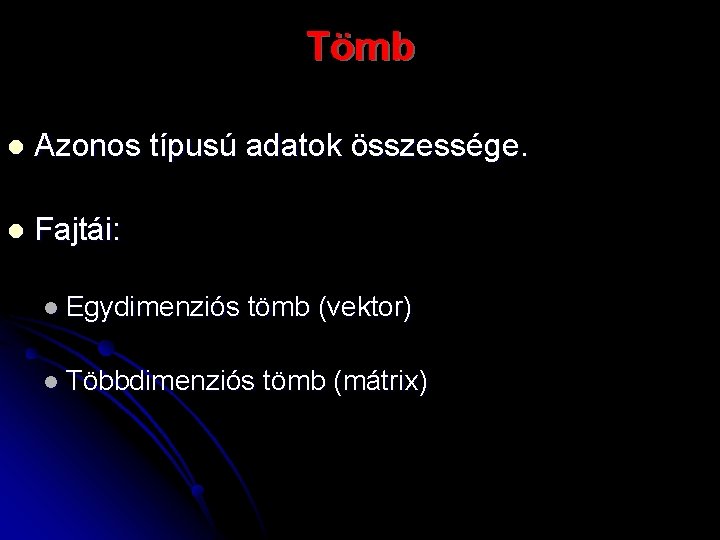 Tömb

Azonos típusú adatok összessége.

Fajtái:

Egydimenziós tömb (vektor)

Többdimenziós tömb (mátrix)